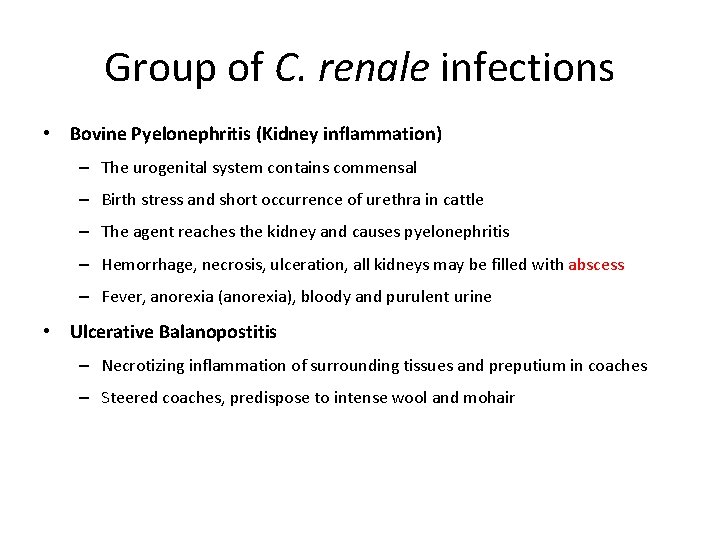 Group of C. renale infections

• Bovine Pyelonephritis (Kidney inflammation)
– The urogenital system contains commensal
– Birth stress and short occurrence of urethra in cattle
– The agent reaches the kidney and causes pyelonephritis
– Hemorrhage, necrosis, ulceration, all kidneys may be filled with abscess
– Fever, anorexia (anorexia), bloody and purulent urine

• Ulcerative Balanopostitis
– Necrotizing inflammation of surrounding tissues and preputium in coaches
– Steered coaches, predispose to intense wool and mohair